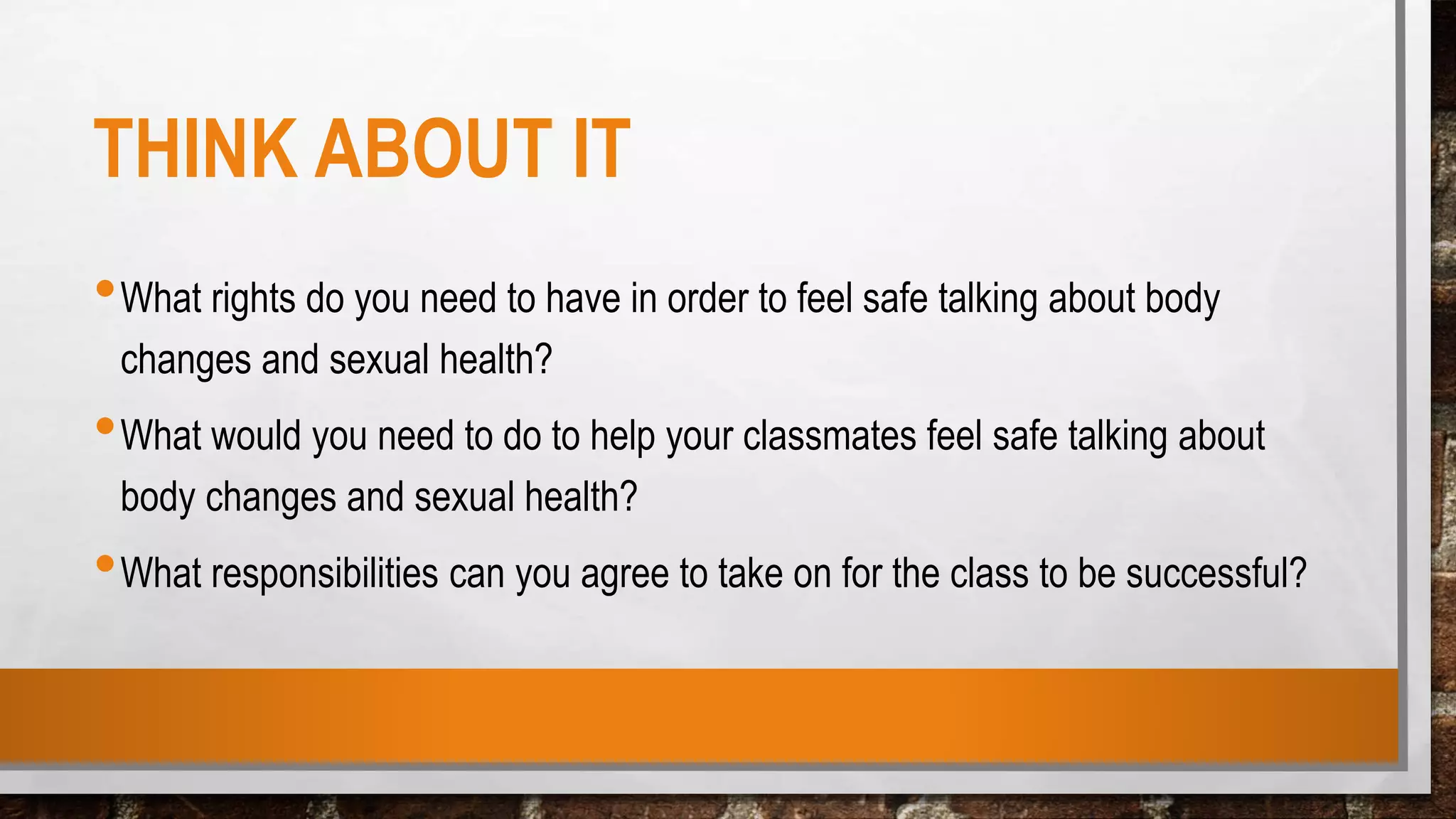 THINK ABOUT IT

• What rights do you need to have in order to feel safe talking about body changes and sexual health?

• What would you need to do to help your classmates feel safe talking about body changes and sexual health?

• What responsibilities can you agree to take on for the class to be successful?